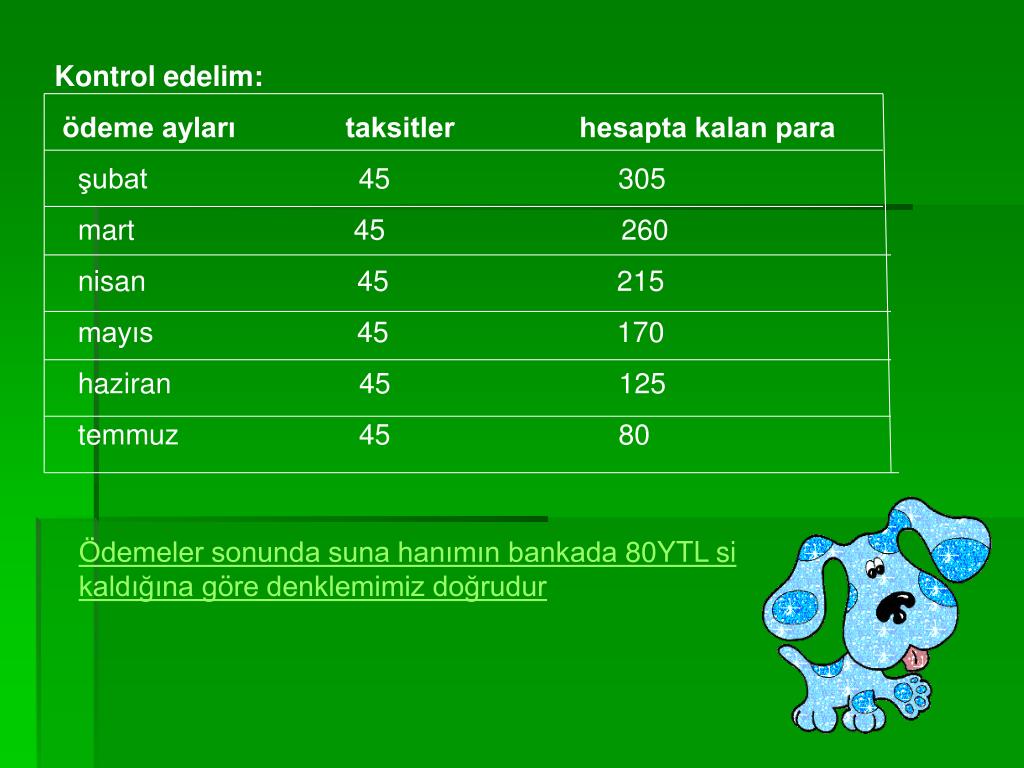 Kontrol edelim:

| ödeme ayları | taksitler | hesapta kalan para |
|---|---|---|
| şubat | 45 | 305 |
| mart | 45 | 260 |
| nisan | 45 | 215 |
| mayıs | 45 | 170 |
| haziran | 45 | 125 |
| temmuz | 45 | 80 |

Ödemeler sonunda suna hanımın bankada 80YTL si kaldığına göre denklemimiz doğrudur